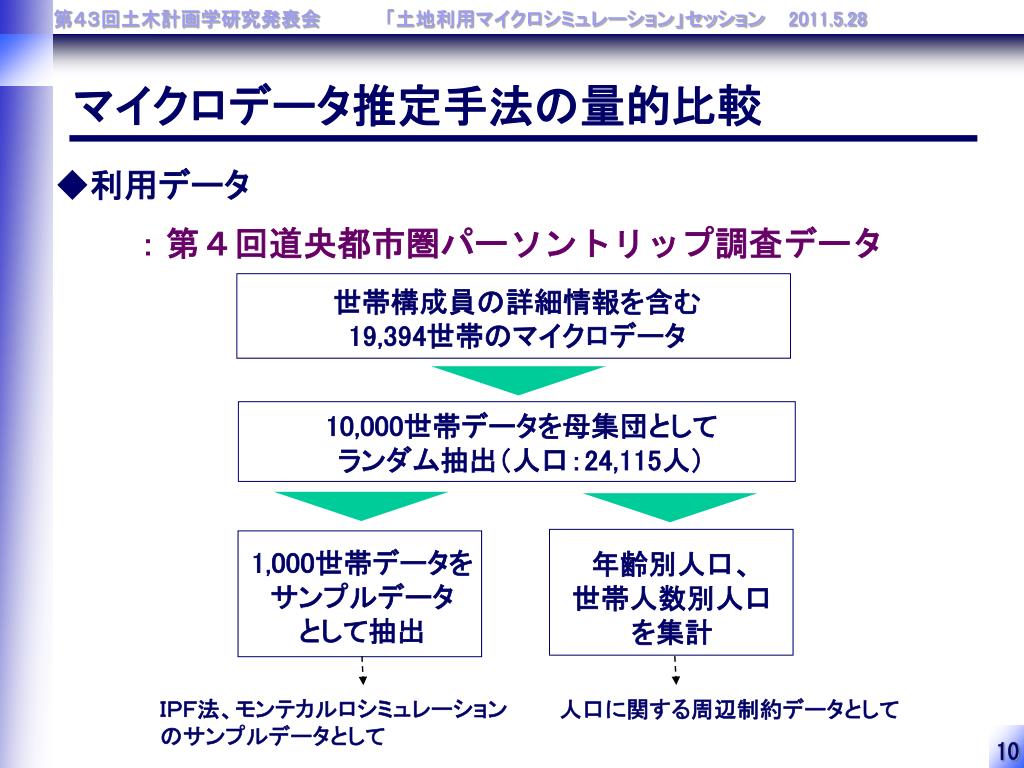 第43回土木計画学研究発表会　「土地利用マイクロシミュレーション」セッション　2011.5.28

マイクロデータ推定手法の量的比較

◆利用データ

：第４回道央都市圏パーソントリップ調査データ

世帯構成員の詳細情報を含む
19,394世帯のマイクロデータ

10,000世帯データを母集団として
ランダム抽出（人口：24,115人）

1,000世帯データを
サンプルデータ
として抽出

年齢別人口、
世帯人数別人口
を集計

IPF法、モンテカルロシミュレーション
のサンプルデータとして

人口に関する周辺制約データとして

10